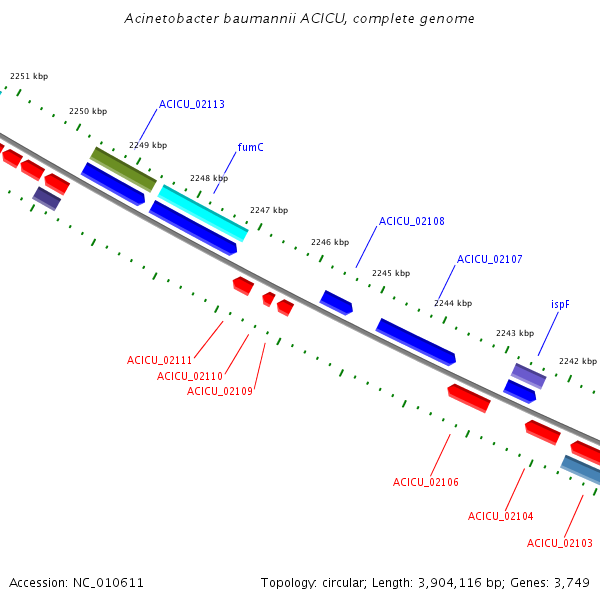 Acinetobacter baumannii ACICU, complete genome

2251 kbp
2250 kbp
ACICU_02113
2249 kbp
fumC
2248 kbp
2247 kbp
ACICU_02108
2246 kbp
ACICU_02107
2245 kbp
2244 kbp
ispF
2243 kbp
2242 kbp

ACICU_02111
ACICU_02110
ACICU_02109
ACICU_02106
ACICU_02104
ACICU_02103

Accession: NC_010611

Topology: circular; Length: 3,904,116 bp; Genes: 3,749